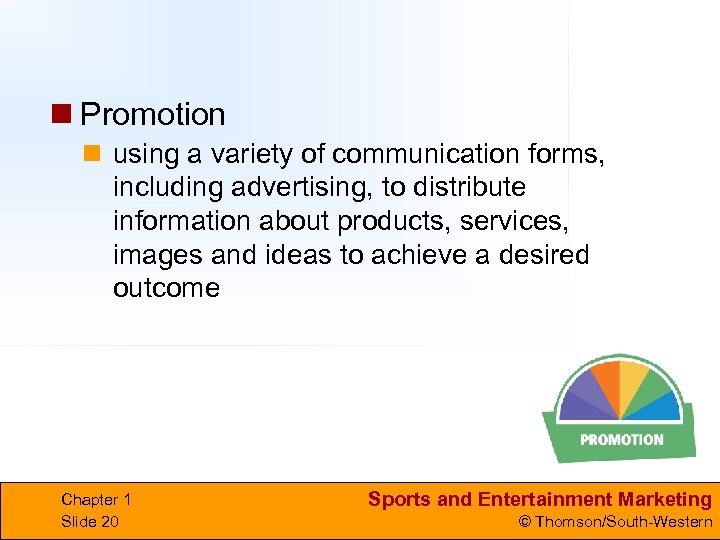 Promotion

using a variety of communication forms, including advertising, to distribute information about products, services, images and ideas to achieve a desired outcome

PROMOTION

Chapter 1
Slide 20

Sports and Entertainment Marketing
© Thomson/South-Western